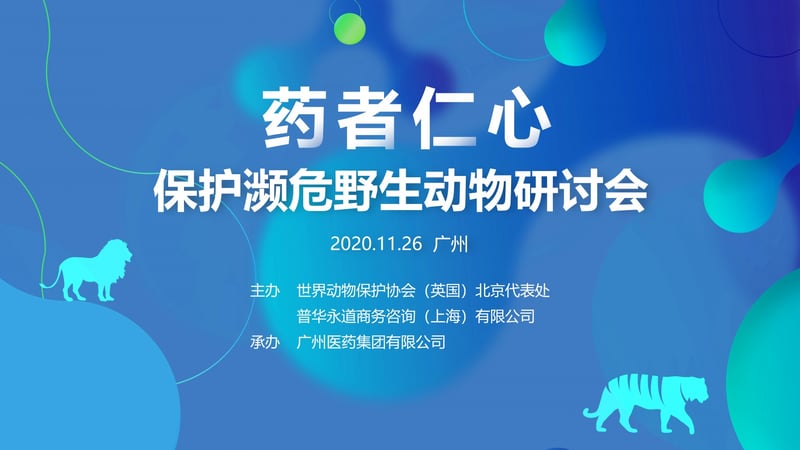 药者仁心
保护濒危野生动物研讨会

2020.11.26 广州

主办 世界动物保护协会（英国）北京代表处
普华永道商务咨询（上海）有限公司
承办 广州医药集团有限公司